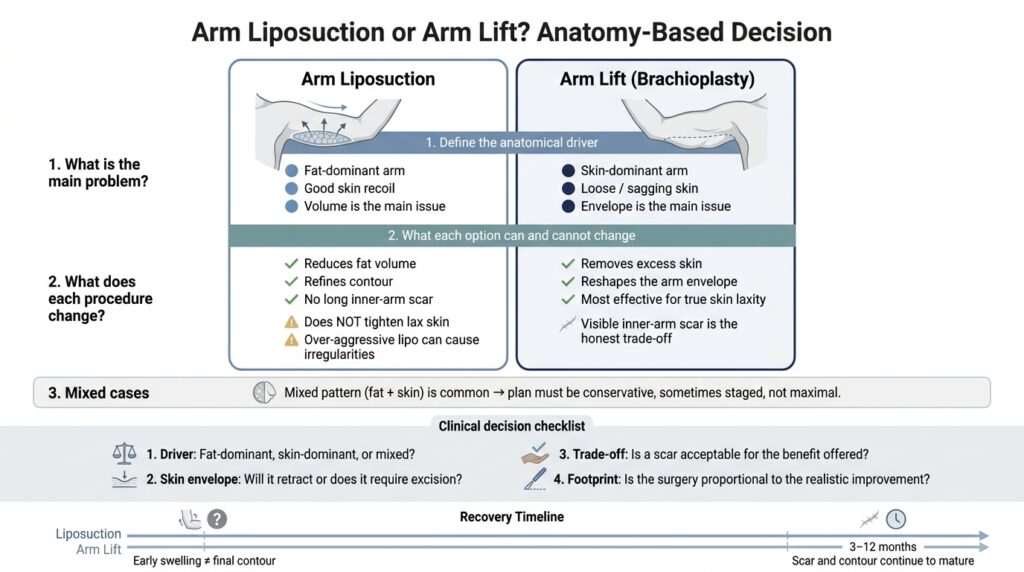 Arm Liposuction or Arm Lift? Anatomy-Based Decision

Arm Liposuction

Arm Lift (Brachioplasty)

1. Define the anatomical driver

1. What is the main problem?

Fat-dominant arm
Good skin recoil
Volume is the main issue

Skin-dominant arm
Loose / sagging skin
Envelope is the main issue

2. What each option can and cannot change

2. What does each procedure change?

Reduces fat volume
Refines contour
No long inner-arm scar
Does NOT tighten lax skin
Over-aggressive lipo can cause irregularities

Removes excess skin
Reshapes the arm envelope
Most effective for true skin laxity
Visible inner-arm scar is the honest trade-off

3. Mixed cases

Mixed pattern (fat + skin) is common → plan must be conservative, sometimes staged, not maximal.

Clinical decision checklist

1. Driver: Fat-dominant, skin-dominant, or mixed?
2. Skin envelope: Will it retract or does it require excision?
3. Trade-off: Is a scar acceptable for the benefit offered?
4. Footprint: Is the surgery proportional to the realistic improvement?

Recovery Timeline

Liposuction
Arm Lift
Early swelling ≠ final contour
3–12 months
Scar and contour continue to mature